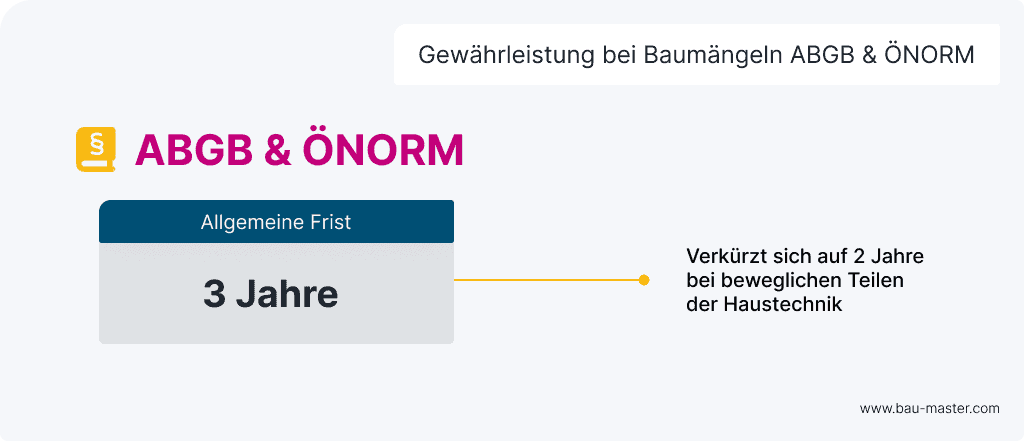 Gewährleistung bei Baumängeln ABGB & ÖNORM

§ ABGB & ÖNORM

Allgemeine Frist

3 Jahre

Verkürzt sich auf 2 Jahre bei beweglichen Teilen der Haustechnik

www.bau-master.com